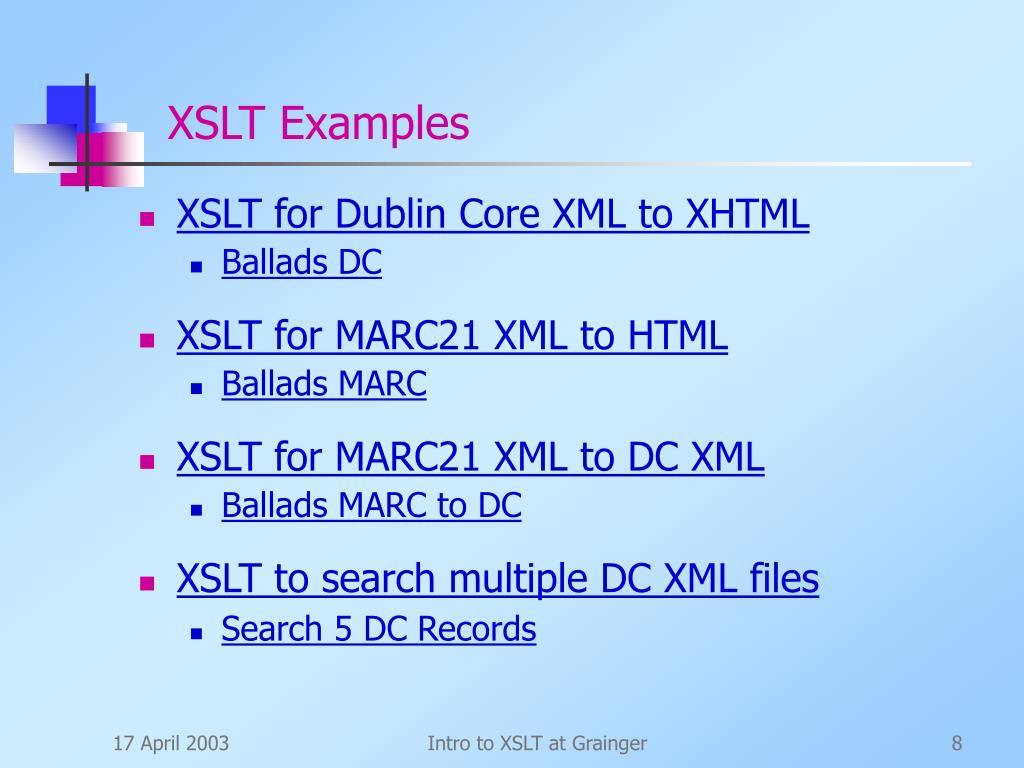 XSLT Examples

- XSLT for Dublin Core XML to XHTML
  - Ballads DC
- XSLT for MARC21 XML to HTML
  - Ballads MARC
- XSLT for MARC21 XML to DC XML
  - Ballads MARC to DC
- XSLT to search multiple DC XML files
  - Search 5 DC Records

17 April 2003

Intro to XSLT at Grainger

8